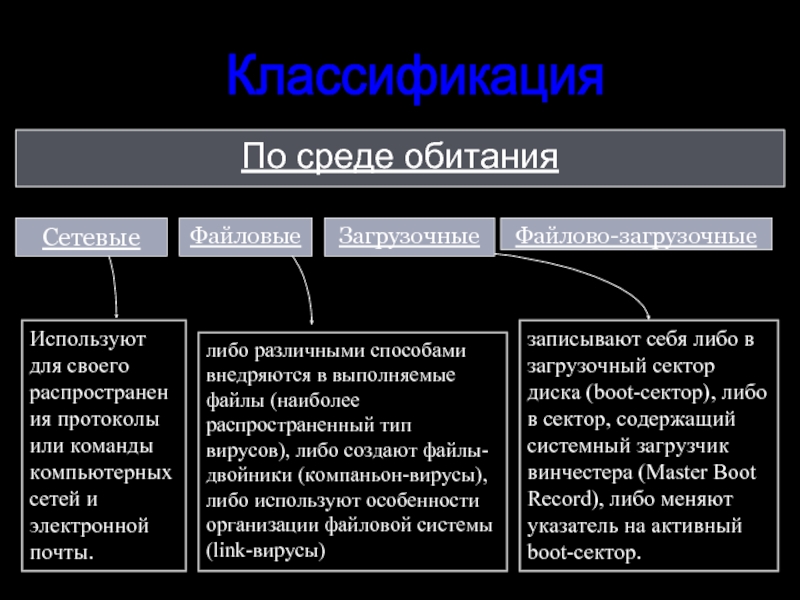 Классификация

По среде обитания

Сетевые

Файловые

Загрузочные

Файлово-загрузочные

Используют для своего распространения протоколы или команды компьютерных сетей и электронной почты.

либо различными способами внедряются в выполняемые файлы (наиболее распространенный тип вирусов), либо создают файлы-двойники (компаньон-вирусы), либо используют особенности организации файловой системы (link-вирусы)

записывают себя либо в загрузочный сектор диска (boot-сектор), либо в сектор, содержащий системный загрузчик винчестера (Master Boot Record), либо меняют указатель на активный boot-сектор.